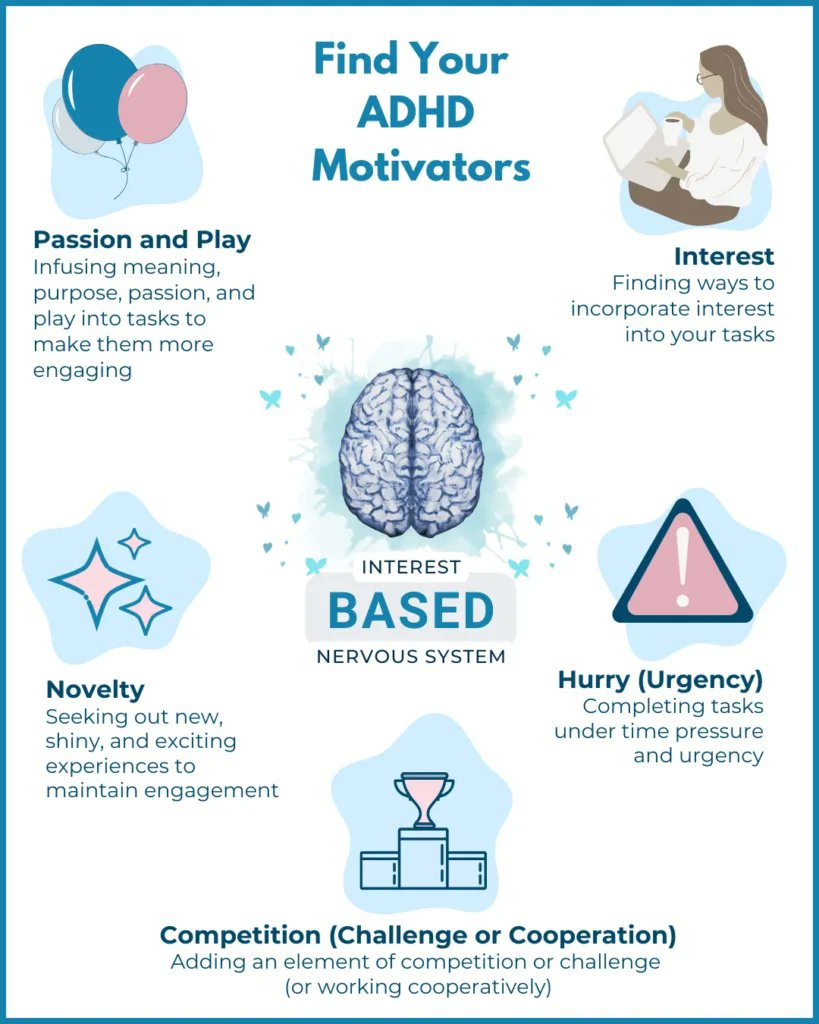 Find Your ADHD Motivators

Passion and Play
Infusing meaning, purpose, passion, and play into tasks to make them more engaging

Interest
Finding ways to incorporate interest into your tasks

INTEREST
BASED
NERVOUS SYSTEM

Novelty
Seeking out new, shiny, and exciting experiences to maintain engagement

Hurry (Urgency)
Completing tasks under time pressure and urgency

Competition (Challenge or Cooperation)
Adding an element of competition or challenge (or working cooperatively)